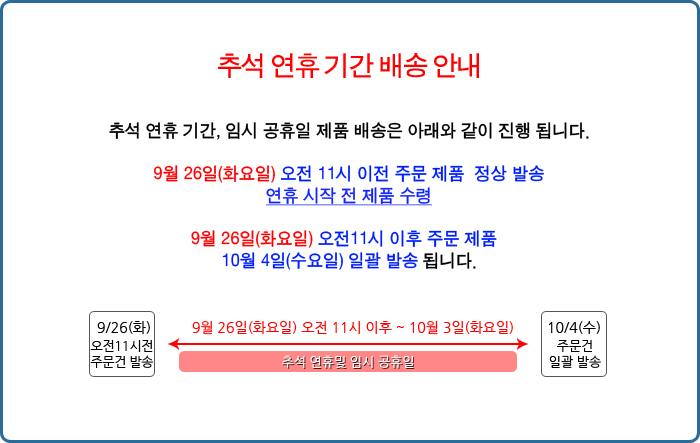 추석 연휴 기간 배송 안내

추석 연휴 기간, 임시 공휴일 제품 배송은 아래와 같이 진행 됩니다.

9월 26일(화요일) 오전 11시 이전 주문 제품 정상 발송
연휴 시작 전 제품 수령

9월 26일(화요일) 오전11시 이후 주문 제품
10월 4일(수요일) 일괄 발송 됩니다.

9/26(화)
오전11시전
주문건 발송

9월 26일(화요일) 오전 11시 이후 ~ 10월 3일(화요일)

추석 연휴및 임시 공휴일

10/4(수)
주문건
일괄 발송